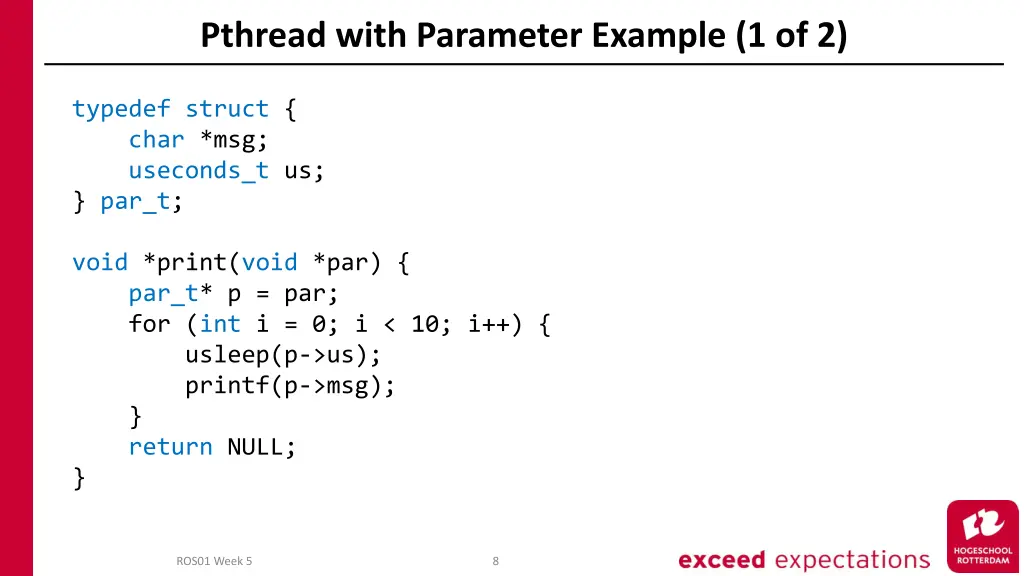 Pthread with Parameter Example (1 of 2)

typedef struct {
    char *msg;
    useconds_t us;
} par_t;

void *print(void *par) {
    par_t* p = par;
    for (int i = 0; i < 10; i++) {
        usleep(p->us);
        printf(p->msg);
    }
    return NULL;
}

ROS01 Week 5

8

exceed expectations

HOGESCHOOL ROTTERDAM